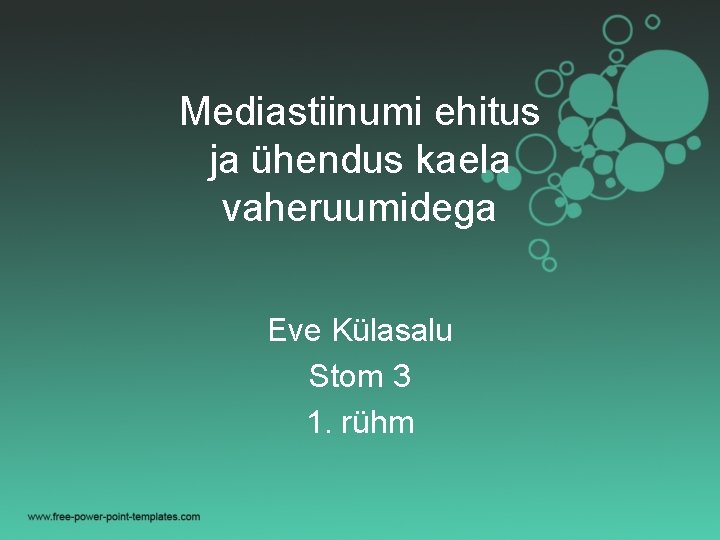 Mediastiinumi ehitus ja ühendus kaela vaheruumidega

Eve Külasalu
Stom 3
1. rühm

www.free-power-point-templates.com